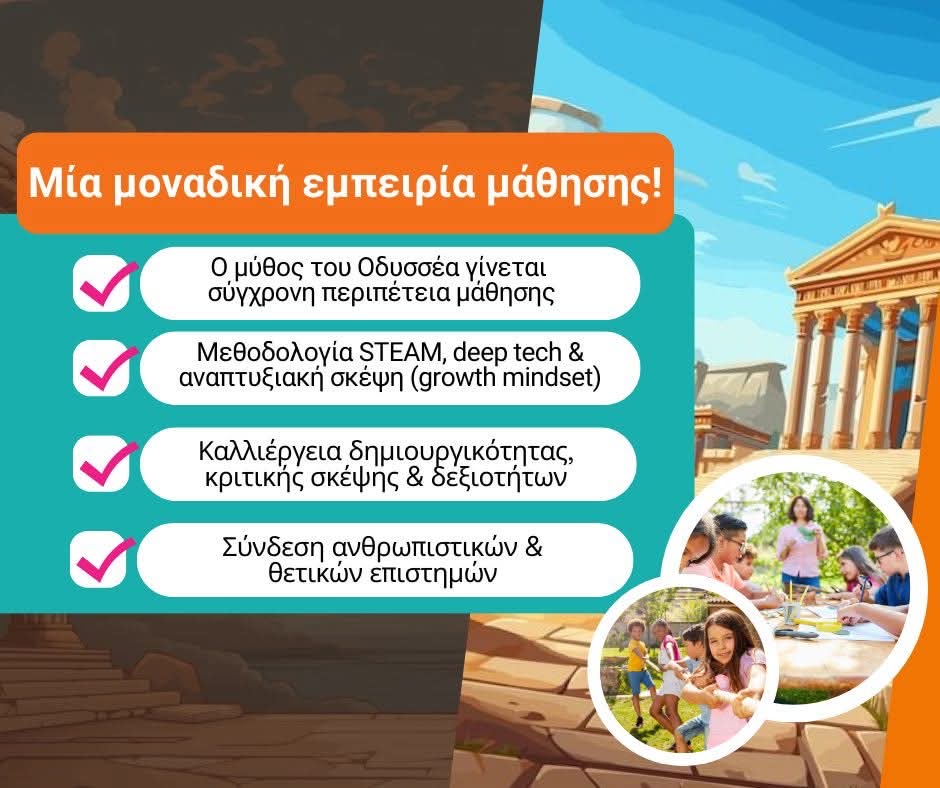 Μία μοναδική εμπειρία μάθησης!

Ο μύθος του Οδυσσέα γίνεται σύγχρονη περιπέτεια μάθησης

Μεθοδολογία STEAM, deep tech & αναπτυξιακή σκέψη (growth mindset)

Καλλιέργεια δημιουργικότητας, κριτικής σκέψης & δεξιοτήτων

Σύνδεση ανθρωπιστικών & θετικών επιστημών